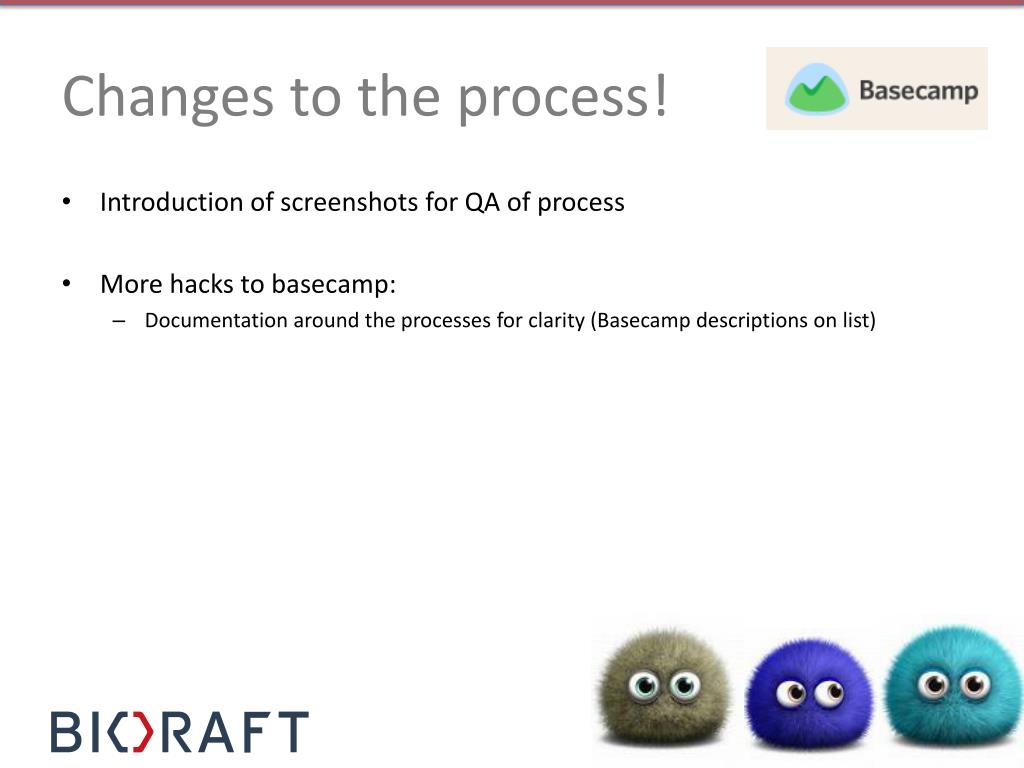 Changes to the process!

Basecamp

• Introduction of screenshots for QA of process

• More hacks to basecamp:
– Documentation around the processes for clarity (Basecamp descriptions on list)

BIKRAFT